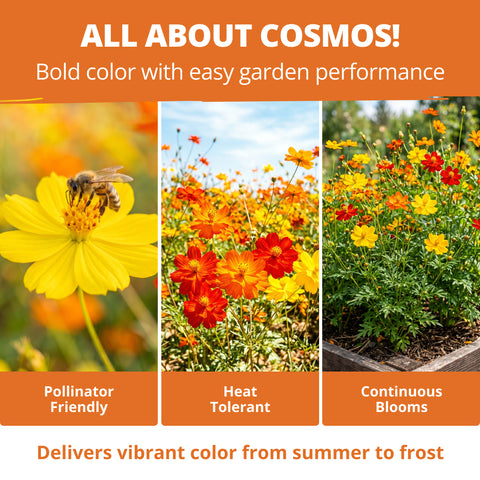 ALL ABOUT COSMOS!
Bold color with easy garden performance

Pollinator Friendly

Heat Tolerant

Continuous Blooms

Delivers vibrant color from summer to frost